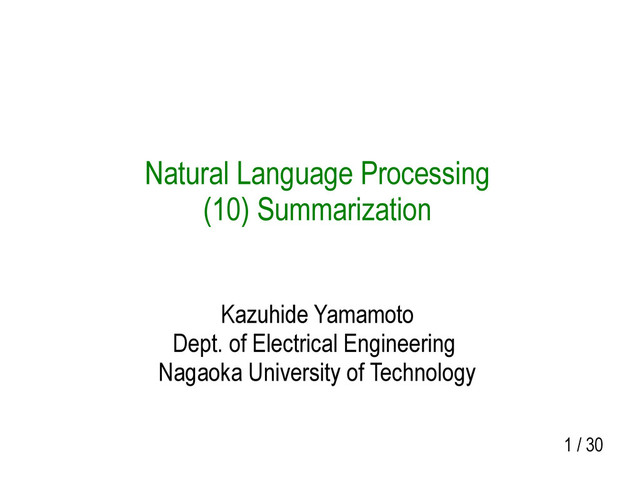 Natural Language Processing
(10) Summarization

Kazuhide Yamamoto
Dept. of Electrical Engineering
Nagaoka University of Technology

1 / 30